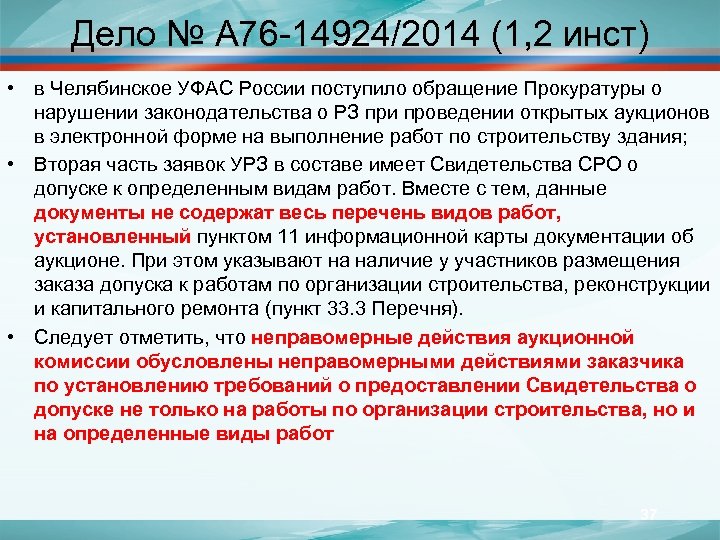 Дело № А76-14924/2014 (1,2 инст)

• в Челябинское УФАС России поступило обращение Прокуратуры о нарушении законодательства о РЗ при проведении открытых аукционов в электронной форме на выполнение работ по строительству здания;

• Вторая часть заявок УРЗ в составе имеет Свидетельства СРО о допуске к определенным видам работ. Вместе с тем, данные документы не содержат весь перечень видов работ, установленный пунктом 11 информационной карты документации об аукционе. При этом указывают на наличие у участников размещения заказа допуска к работам по организации строительства, реконструкции и капитального ремонта (пункт 33.3 Перечня).

• Следует отметить, что неправомерные действия аукционной комиссии обусловлены неправомерными действиями заказчика по установлению требований о предоставлении Свидетельства о допуске не только на работы по организации строительства, но и на определенные виды работ

37